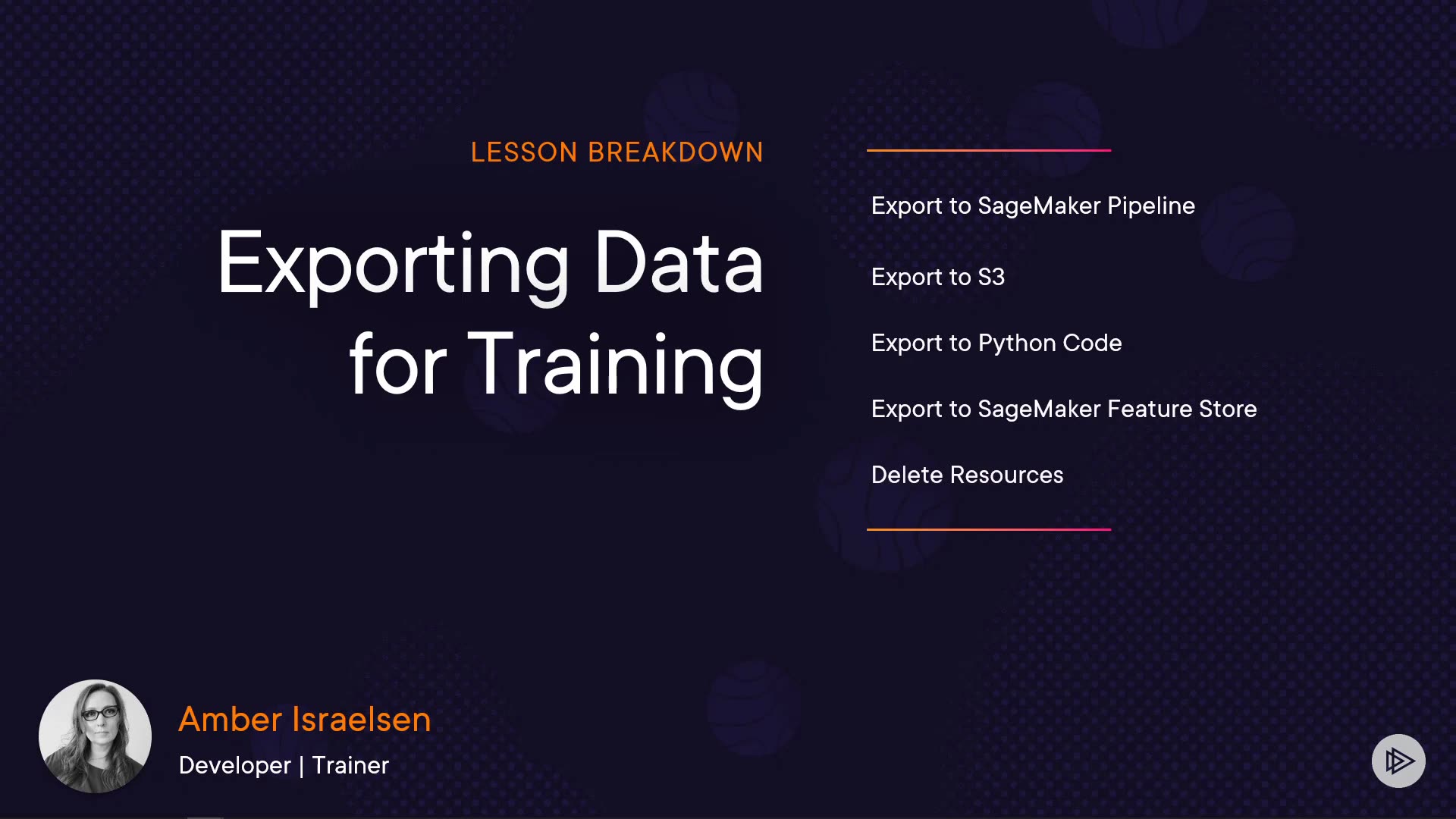 LESSON BREAKDOWN

Exporting Data for Training

Export to SageMaker Pipeline

Export to S3

Export to Python Code

Export to SageMaker Feature Store

Delete Resources

Amber Israelsen

Developer | Trainer